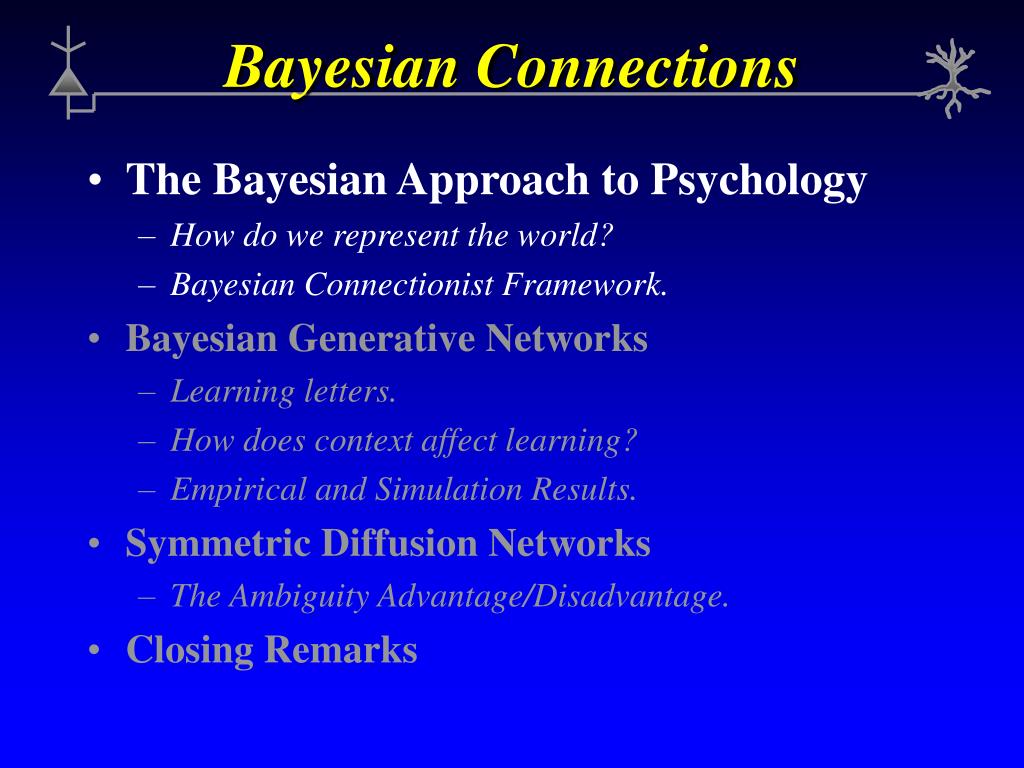 Bayesian Connections

• The Bayesian Approach to Psychology
– How do we represent the world?
– Bayesian Connectionist Framework.
• Bayesian Generative Networks
– Learning letters.
– How does context affect learning?
– Empirical and Simulation Results.
• Symmetric Diffusion Networks
– The Ambiguity Advantage/Disadvantage.
• Closing Remarks